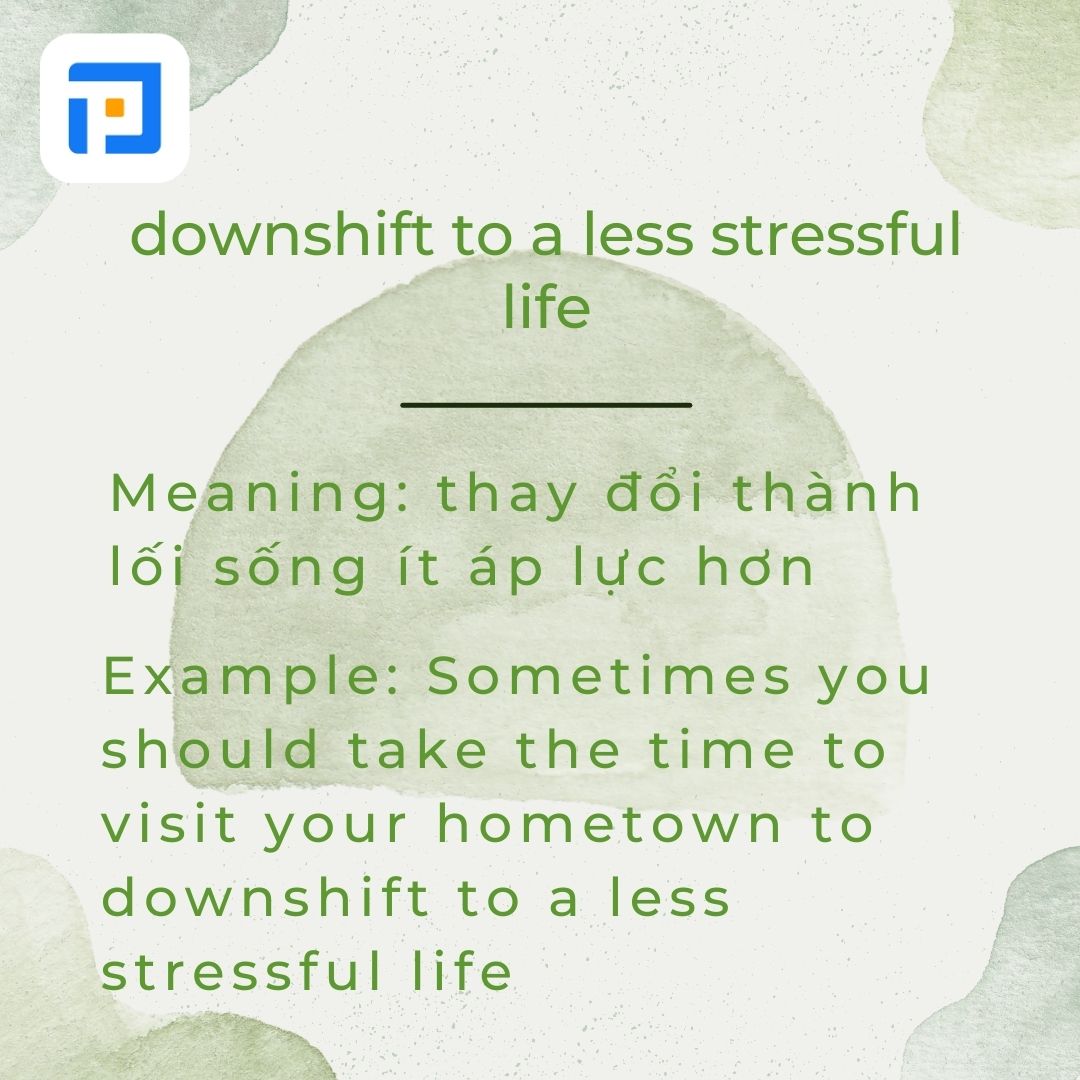 downshift to a less stressful life

Meaning: thay đổi thành lối sống ít áp lực hơn

Example: Sometimes you should take the time to visit your hometown to downshift to a less stressful life